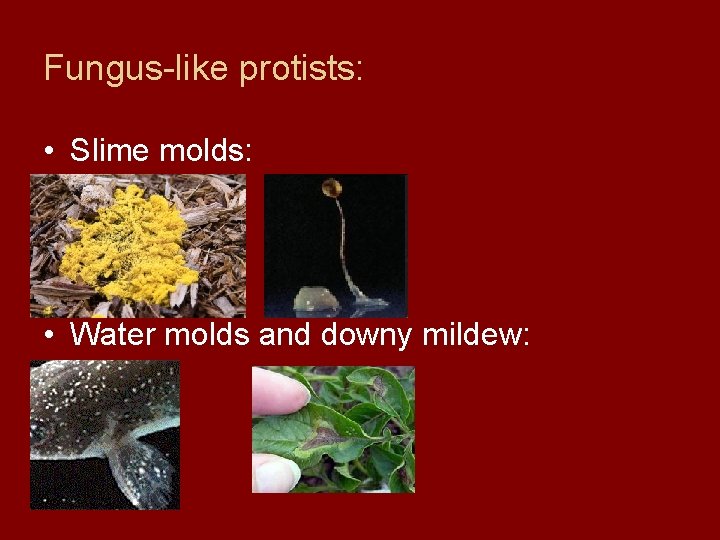 Fungus-like protists:

• Slime molds:

• Water molds and downy mildew: